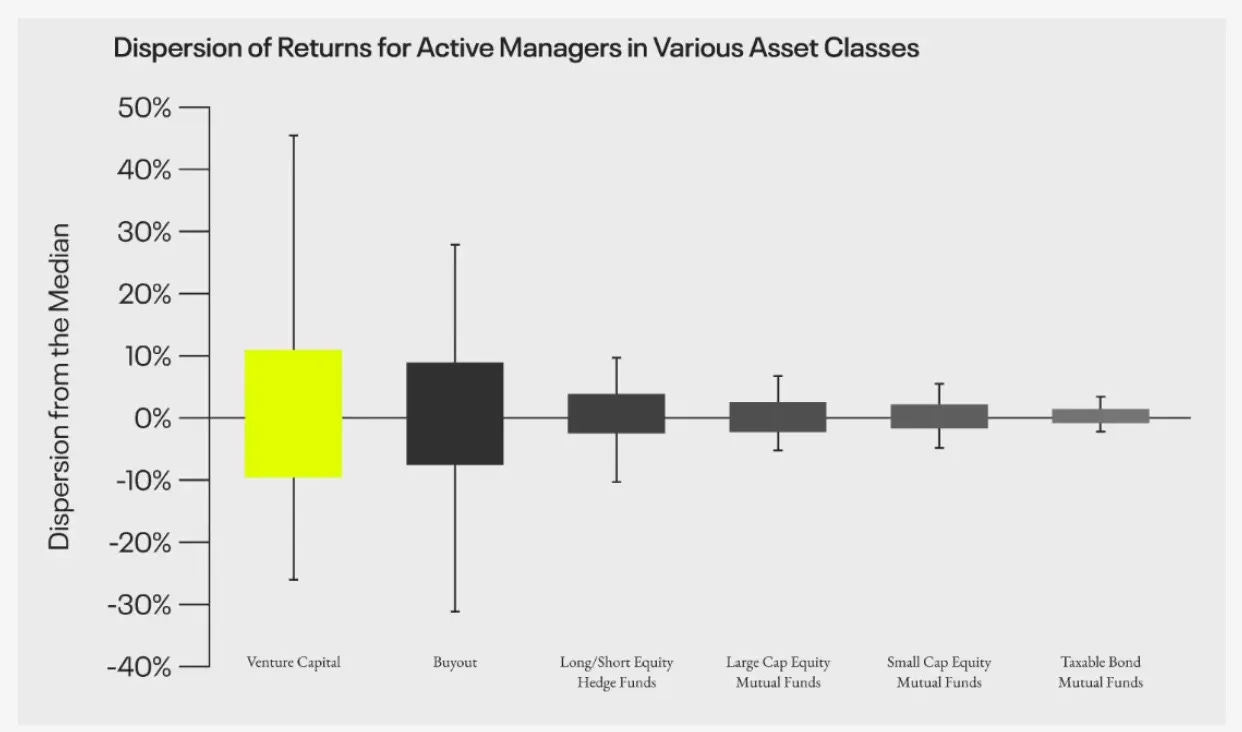 Dispersion of Returns for Active Managers in Various Asset Classes

Dispersion from the Median

50%
40%
30%
20%
10%
0%
-10%
-20%
-30%
-40%

Venture Capital
Buyout
Long/Short Equity Hedge Funds
Large Cap Equity Mutual Funds
Small Cap Equity Mutual Funds
Taxable Bond Mutual Funds